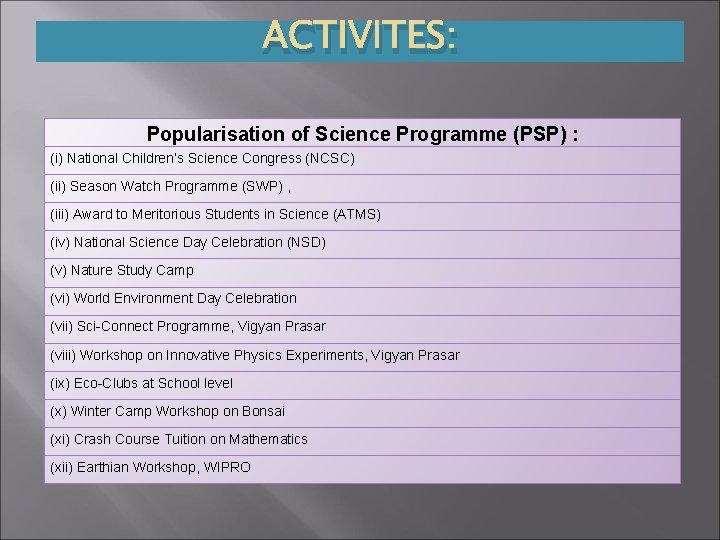 ACTIVITES:

| Popularisation of Science Programme (PSP) : |
|---|
| (i) National Children's Science Congress (NCSC) |
| (ii) Season Watch Programme (SWP) , |
| (iii) Award to Meritorious Students in Science (ATMS) |
| (iv) National Science Day Celebration (NSD) |
| (v) Nature Study Camp |
| (vi) World Environment Day Celebration |
| (vii) Sci-Connect Programme, Vigyan Prasar |
| (viii) Workshop on Innovative Physics Experiments, Vigyan Prasar |
| (ix) Eco-Clubs at School level |
| (x) Winter Camp Workshop on Bonsai |
| (xi) Crash Course Tuition on Mathematics |
| (xii) Earthian Workshop, WIPRO |